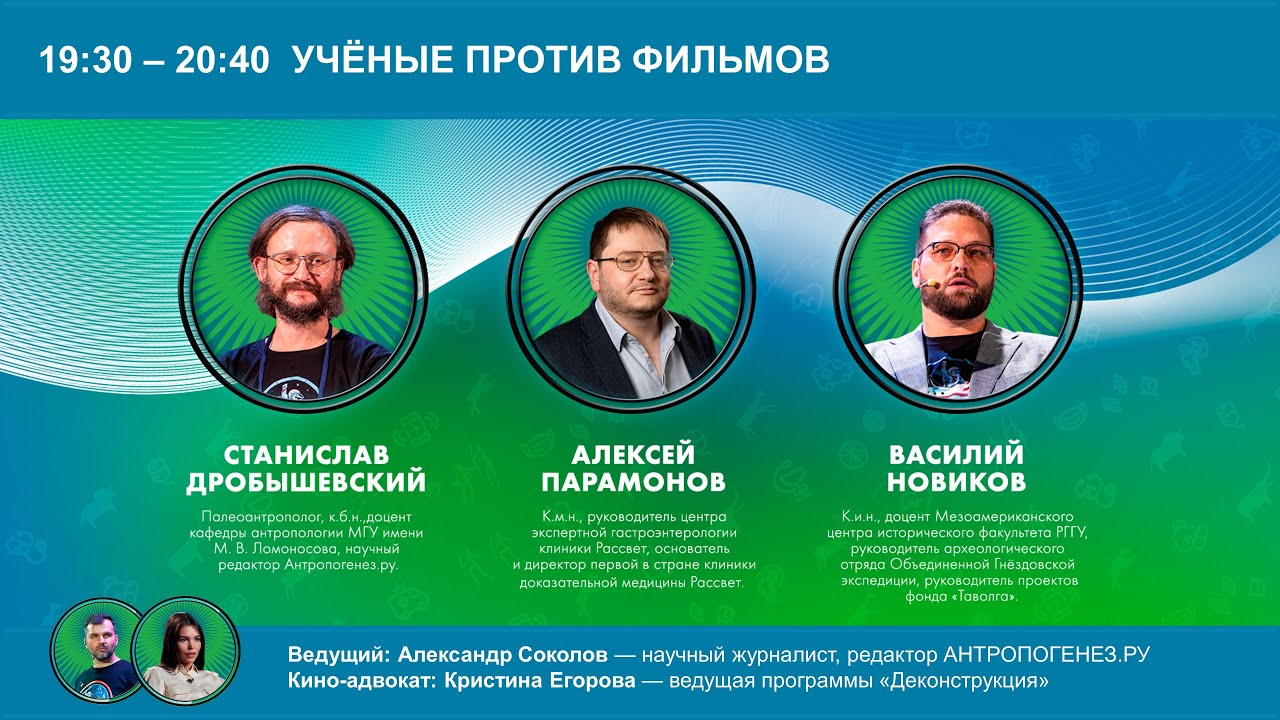 19:30 – 20:40 УЧЁНЫЕ ПРОТИВ ФИЛЬМОВ

СТАНИСЛАВ ДРОБЫШЕВСКИЙ

Палеоантрополог, к.б.н.,доцент кафедры антропологии МГУ имени М. В. Ломоносова, научный редактор Антропогенез.ру.

АЛЕКСЕЙ ПАРАМОНОВ

К.м.н., руководитель центра экспертной гастроэнтерологии клиники Рассвет, основатель и директор первой в стране клиники доказательной медицины Рассвет.

ВАСИЛИЙ НОВИКОВ

К.и.н., доцент Мезоамериканского центра исторического факультета РГГУ, руководитель археологического отряда Объединенной Гнёздовской экспедиции, руководитель проектов фонда «Таволга».

Ведущий: Александр Соколов — научный журналист, редактор АНТРОПОГЕНЕЗ.РУ
Кино-адвокат: Кристина Егорова — ведущая программы «Деконструкция»